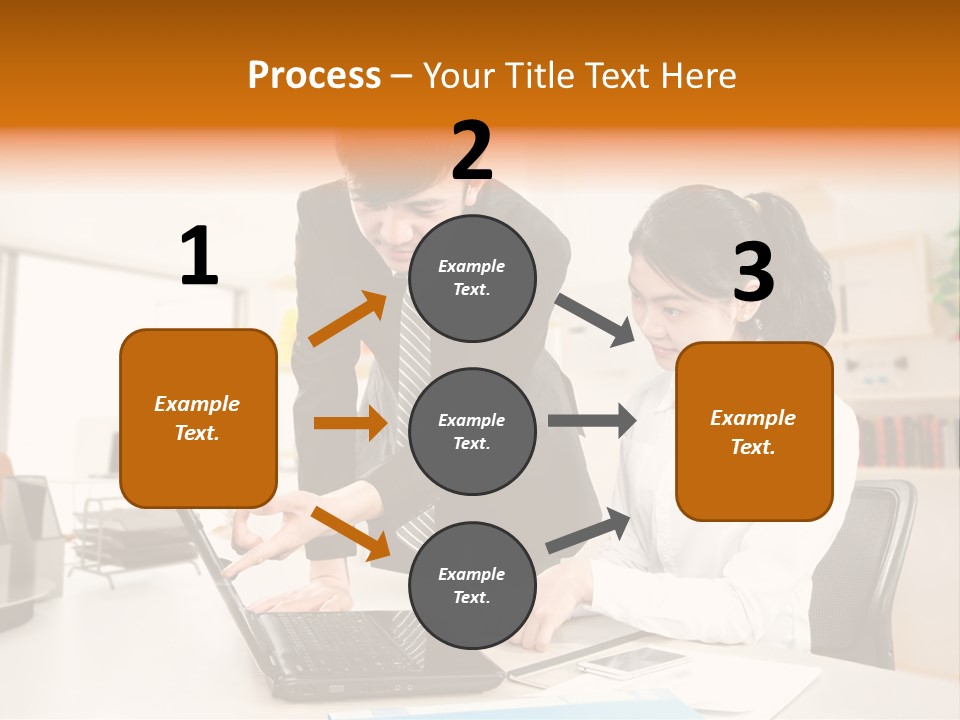 Process – Your Title Text Here

1

Example Text.

2

Example Text.

Example Text.

Example Text.

3

Example Text.